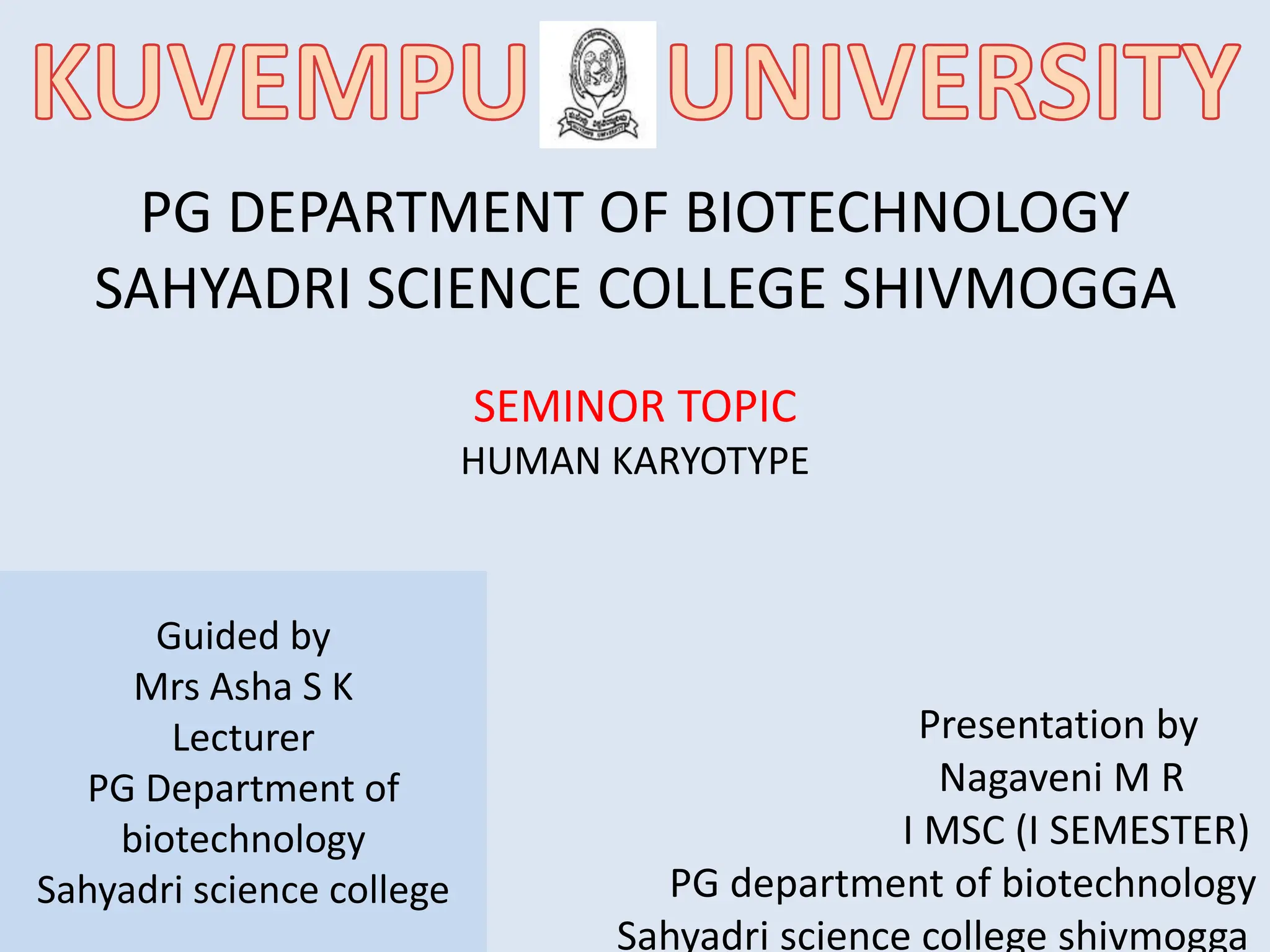 KUVEMPU UNIVERSITY

PG DEPARTMENT OF BIOTECHNOLOGY
SAHYADRI SCIENCE COLLEGE SHIVMOGGA

SEMINOR TOPIC
HUMAN KARYOTYPE

Guided by
Mrs Asha S K
Lecturer
PG Department of biotechnology
Sahyadri science college

Presentation by
Nagaveni M R
I MSC (I SEMESTER)
PG department of biotechnology
Sahyadri science college shivmogga